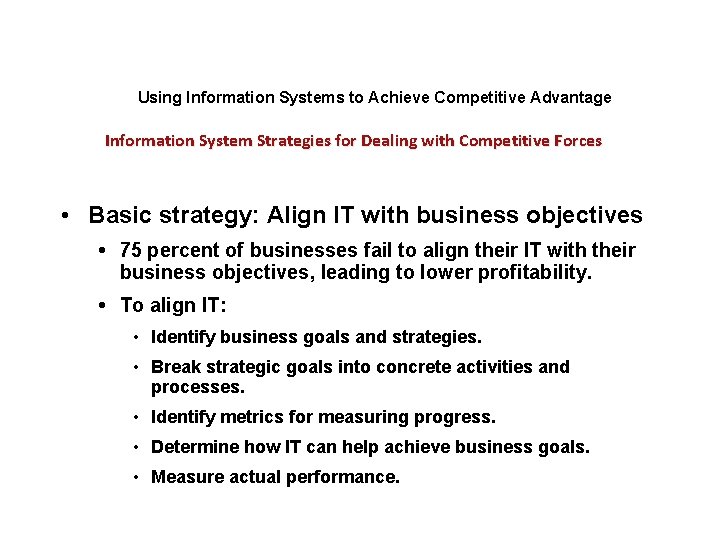 Using Information Systems to Achieve Competitive Advantage

Information System Strategies for Dealing with Competitive Forces

• Basic strategy: Align IT with business objectives

• 75 percent of businesses fail to align their IT with their business objectives, leading to lower profitability.

• To align IT:

• Identify business goals and strategies.

• Break strategic goals into concrete activities and processes.

• Identify metrics for measuring progress.

• Determine how IT can help achieve business goals.

• Measure actual performance.